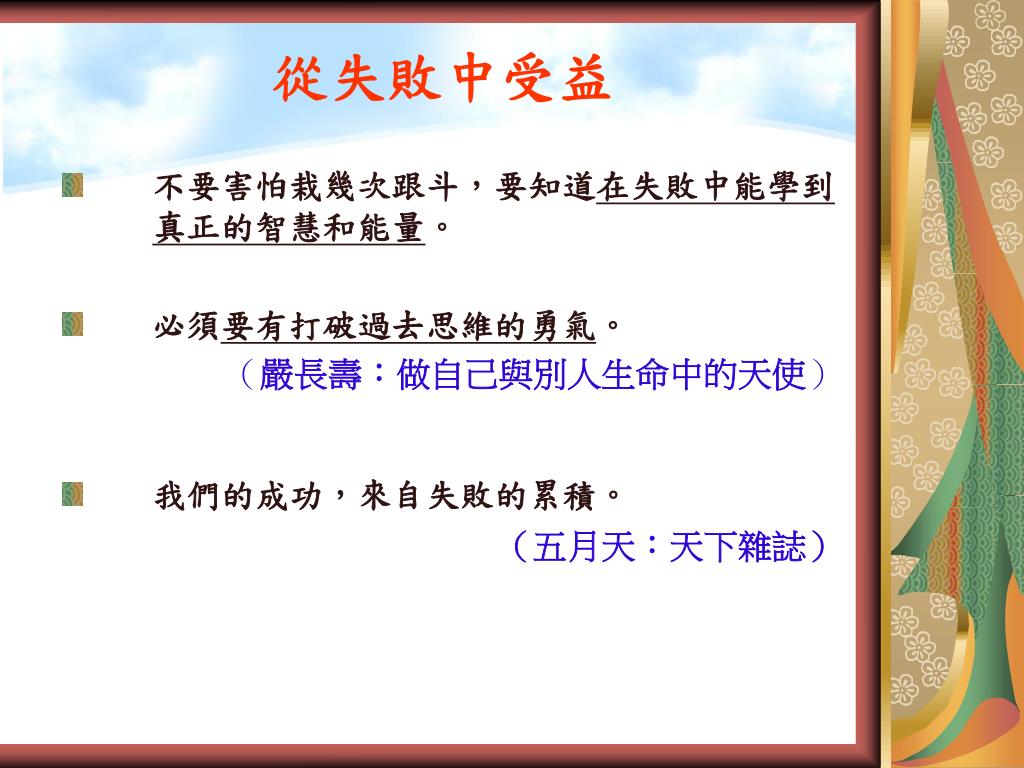 從失敗中受益

不要害怕栽幾次跟斗，要知道在失敗中能學到真正的智慧和能量。

必須要有打破過去思維的勇氣。
（嚴長壽：做自己與別人生命中的天使）

我們的成功，來自失敗的累積。
（五月天：天下雜誌）